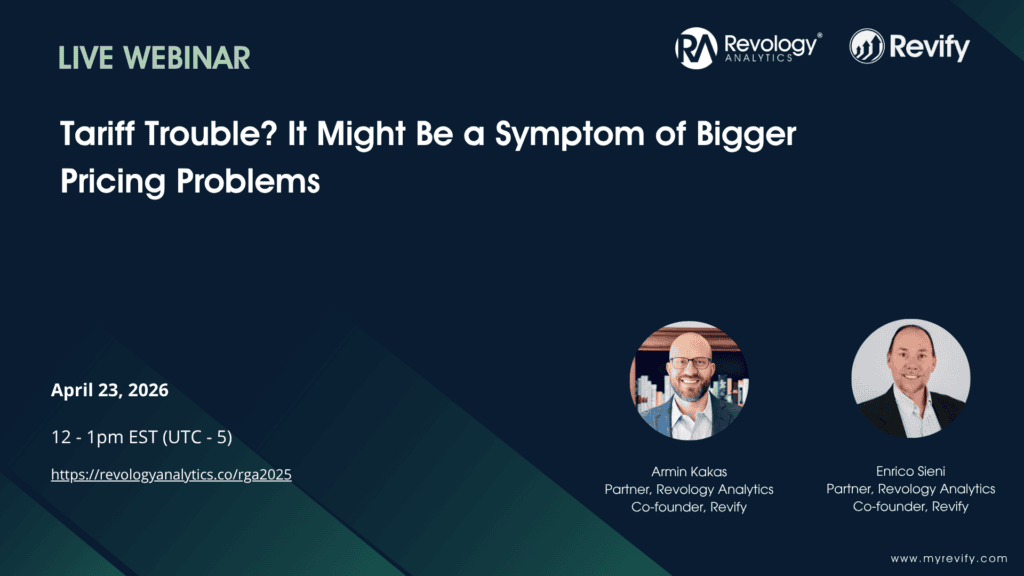 LIVE WEBINAR

RA Revology® ANALYTICS

Revify

Tariff Trouble? It Might Be a Symptom of Bigger Pricing Problems

April 23, 2026

12 - 1pm EST (UTC - 5)

https://revologyanalytics.co/rga2025

Armin Kakas
Partner, Revology Analytics
Co-founder, Revify

Enrico Sieni
Partner, Revology Analytics
Co-founder, Revify

www.myrevify.com